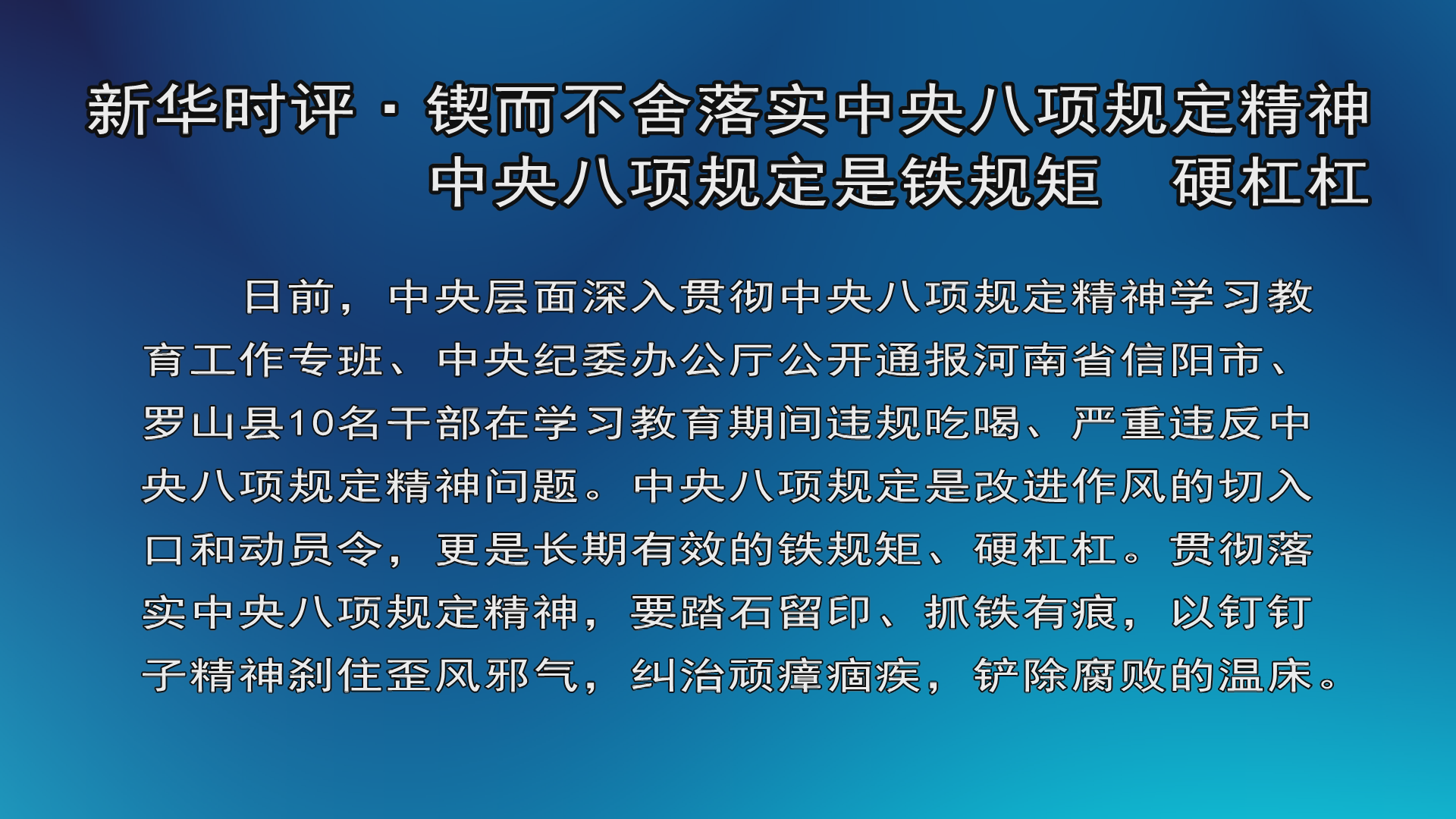 新华时评·锲而不舍落实中央八项规定精神
中央八项规定是铁规矩　硬杠杠

日前，中央层面深入贯彻中央八项规定精神学习教育工作专班、中央纪委办公厅公开通报河南省信阳市、罗山县10名干部在学习教育期间违规吃喝、严重违反中央八项规定精神问题。中央八项规定是改进作风的切入口和动员令，更是长期有效的铁规矩、硬杠杠。贯彻落实中央八项规定精神，要踏石留印、抓铁有痕，以钉钉子精神刹住歪风邪气，纠治顽瘴痼疾，铲除腐败的温床。